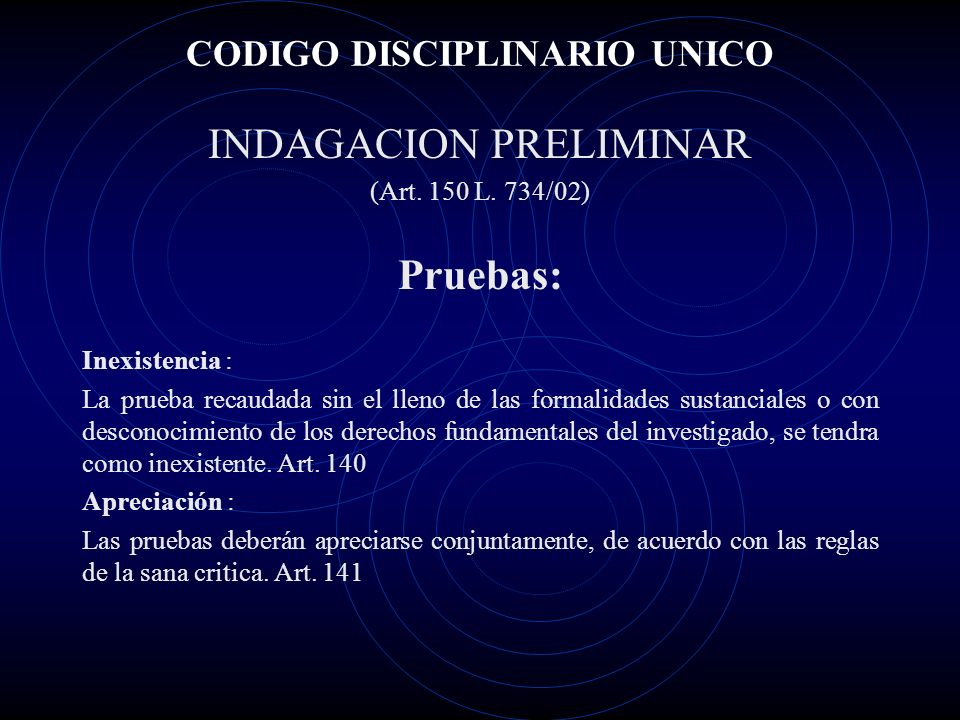 CODIGO DISCIPLINARIO UNICO

INDAGACION PRELIMINAR

(Art. 150 L. 734/02)

Pruebas:

Inexistencia :

La prueba recaudada sin el lleno de las formalidades sustanciales o con desconocimiento de los derechos fundamentales del investigado, se tendra como inexistente. Art. 140

Apreciación :

Las pruebas deberán apreciarse conjuntamente, de acuerdo con las reglas de la sana critica. Art. 141